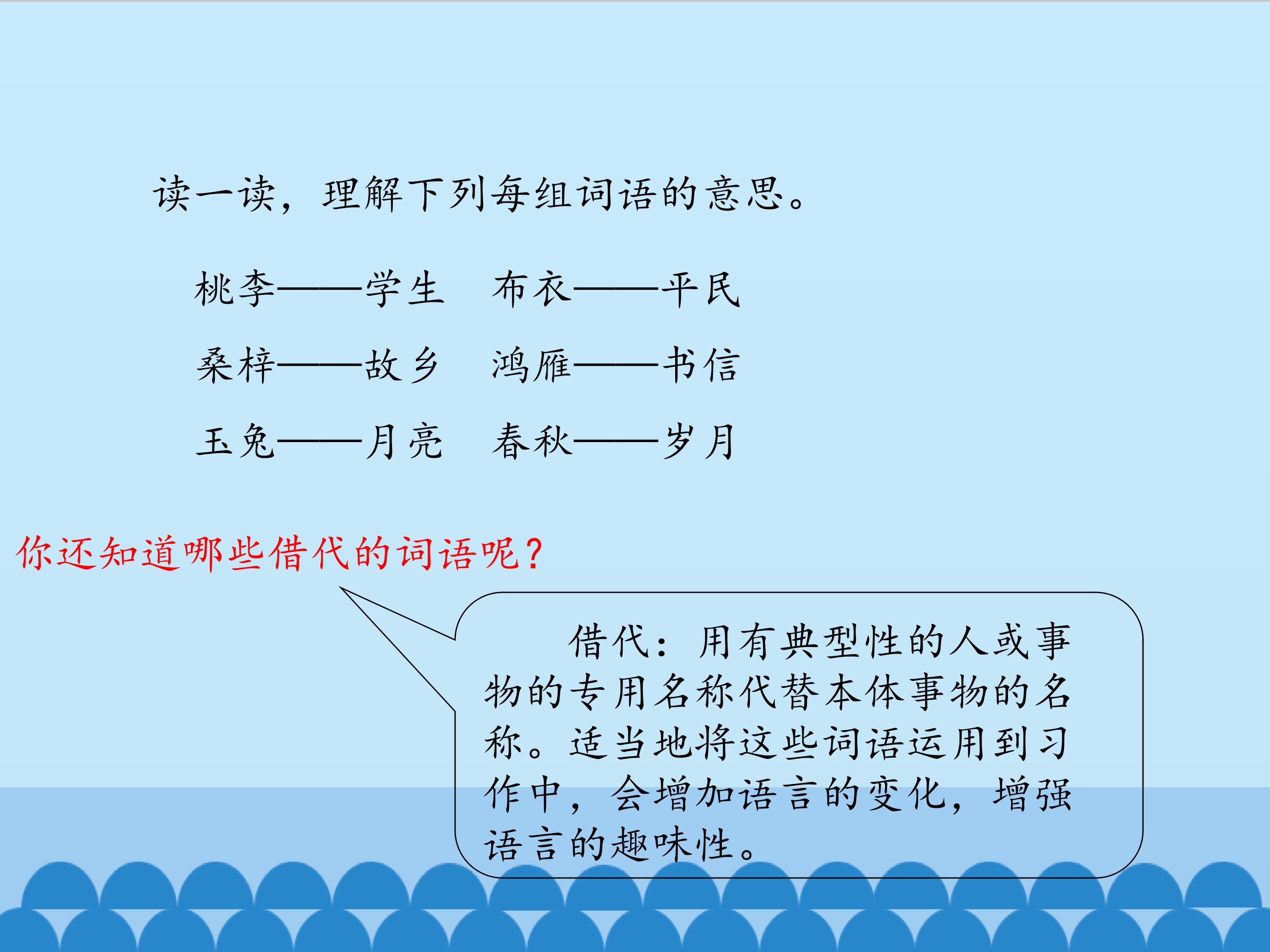 读一读，理解下列每组词语的意思。

桃李——学生　布衣——平民

桑梓——故乡　鸿雁——书信

玉兔——月亮　春秋——岁月

你还知道哪些借代的词语呢？

借代：用有典型性的人或事物的专用名称代替本体事物的名称。适当地将这些词语运用到习作中，会增加语言的变化，增强语言的趣味性。